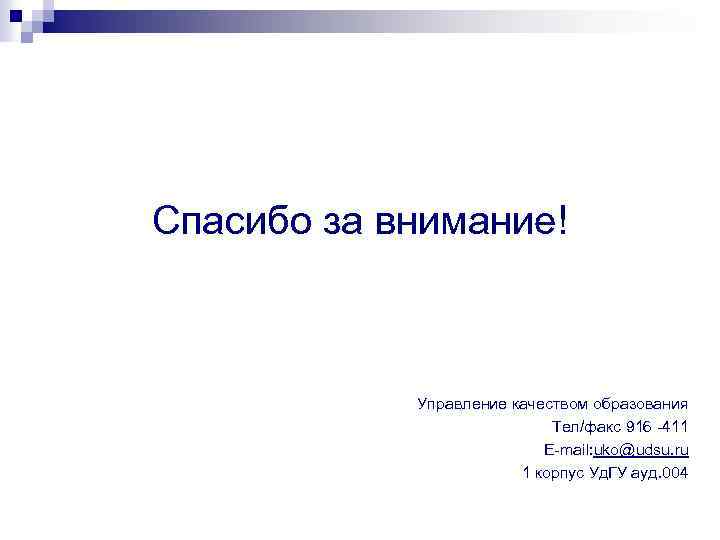 Спасибо за внимание!

Управление качеством образования
Тел/факс 916 -411
E-mail:uko@udsu.ru
1 корпус УдГУ ауд.004